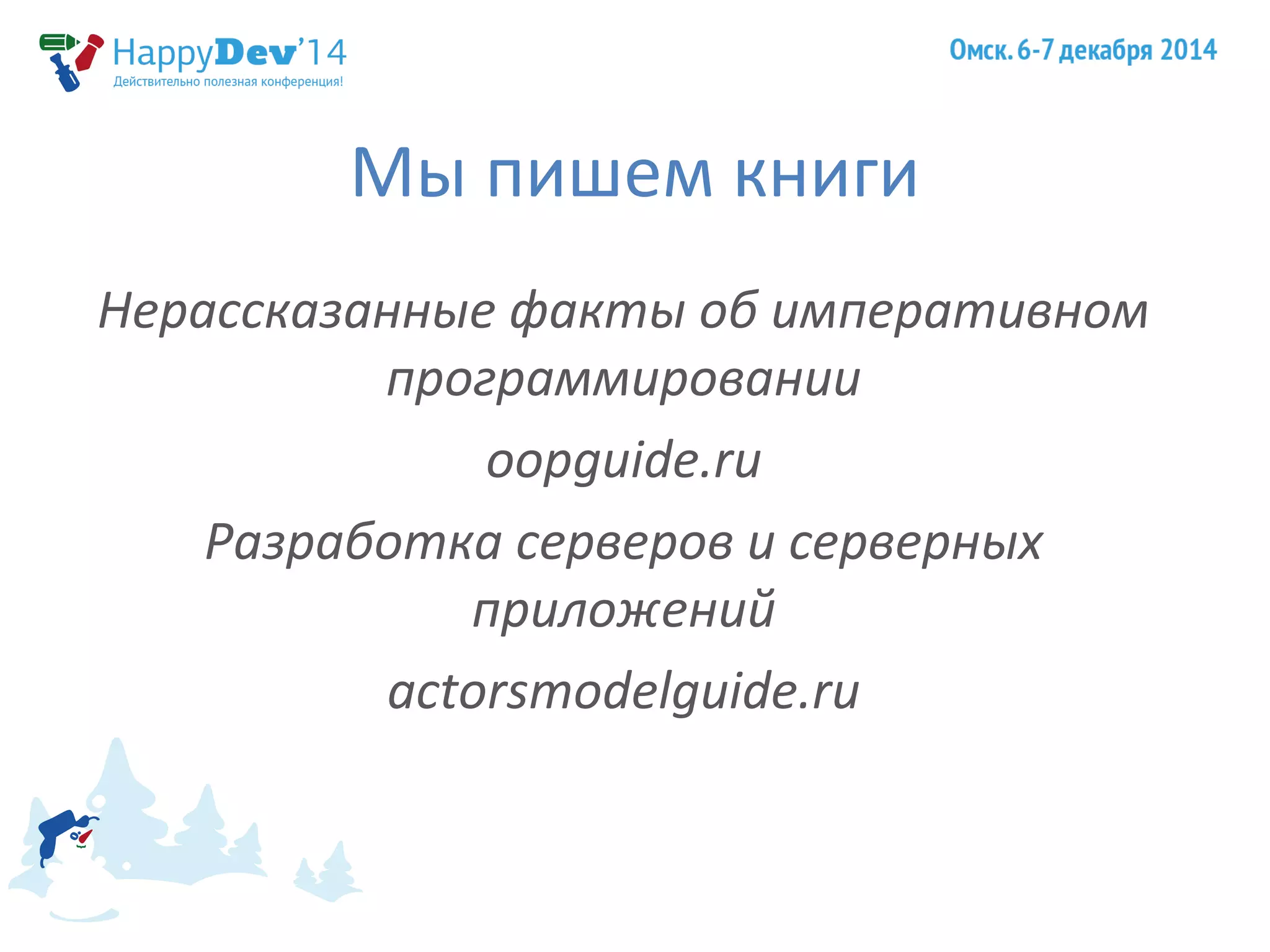 HappyDev'14
Действительно полезная конференция!

Омск. 6-7 декабря 2014

Мы пишем книги

Нерассказанные факты об императивном программировании

oopguide.ru

Разработка серверов и серверных приложений

actorsmodelguide.ru